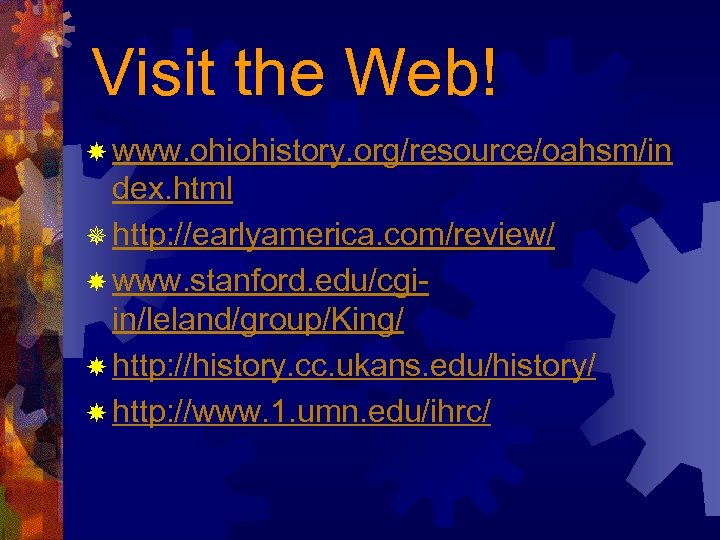 Visit the Web!

www.ohiohistory.org/resource/oahsm/index.html

http://earlyamerica.com/review/

www.stanford.edu/cgi-in/leland/group/King/

http://history.cc.ukans.edu/history/

http://www.1.umn.edu/ihrc/